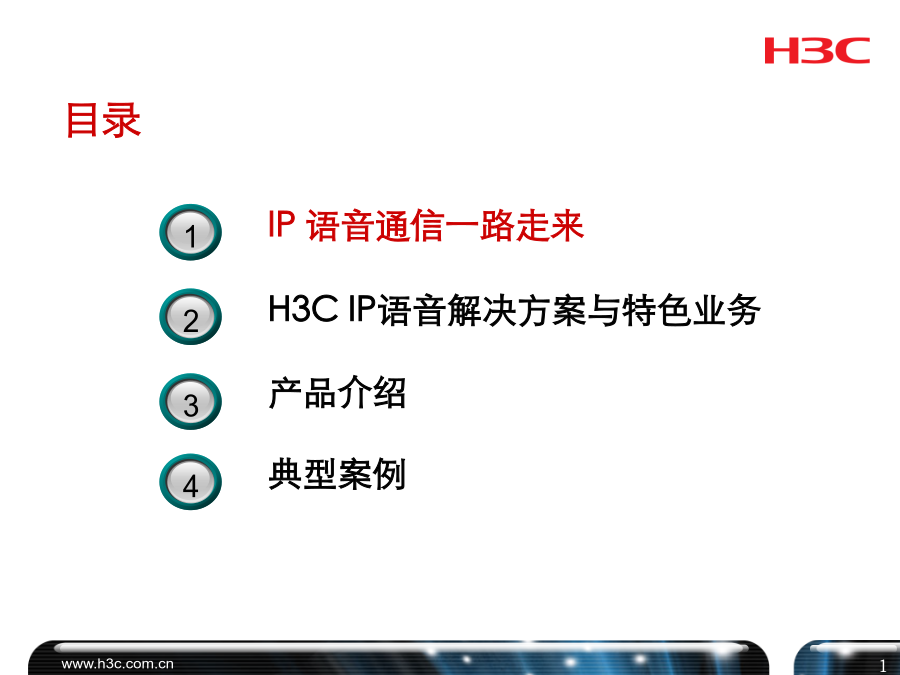 H3C

目录

1 IP 语音通信一路走来

2 H3C IP语音解决方案与特色业务

3 产品介绍

4 典型案例

www.h3c.com.cn

1